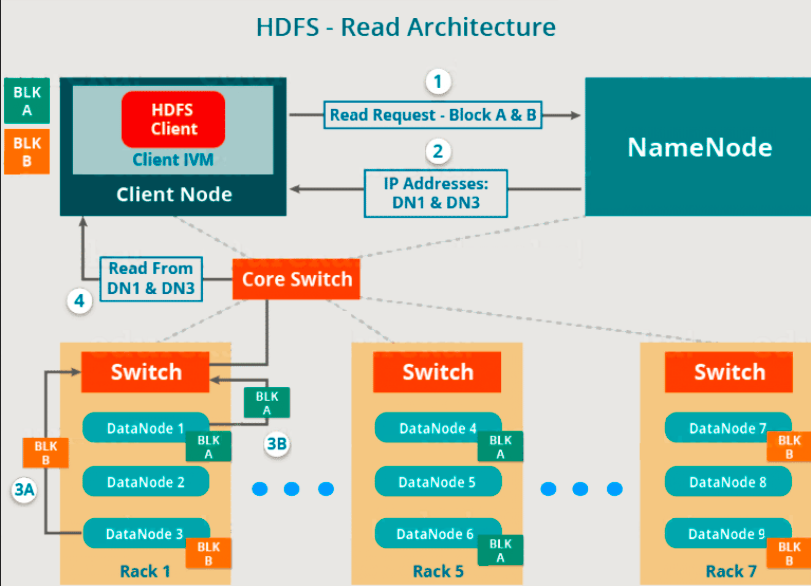 HDFS - Read Architecture

BLK A

BLK B

HDFS Client

Client IVM

Client Node

1

Read Request - Block A & B

2

IP Addresses: DN1 & DN3

NameNode

Read From DN1 & DN3

4

Core Switch

Switch

BLK A

DataNode 1

BLK A

3B

BLK B

3A

DataNode 2

DataNode 3

BLK B

Rack 1

Switch

DataNode 4

BLK A

DataNode 5

DataNode 6

BLK A

Rack 5

Switch

DataNode 7

BLK B

DataNode 8

DataNode 9

BLK B

Rack 7